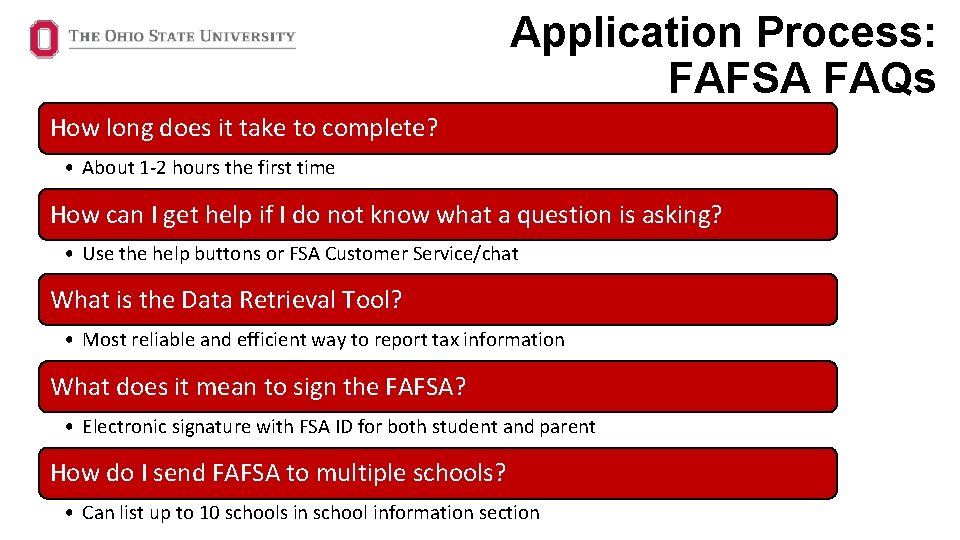 THE OHIO STATE UNIVERSITY

Application Process: FAFSA FAQs

How long does it take to complete?

• About 1-2 hours the first time

How can I get help if I do not know what a question is asking?

• Use the help buttons or FSA Customer Service/chat

What is the Data Retrieval Tool?

• Most reliable and efficient way to report tax information

What does it mean to sign the FAFSA?

• Electronic signature with FSA ID for both student and parent

How do I send FAFSA to multiple schools?

• Can list up to 10 schools in school information section